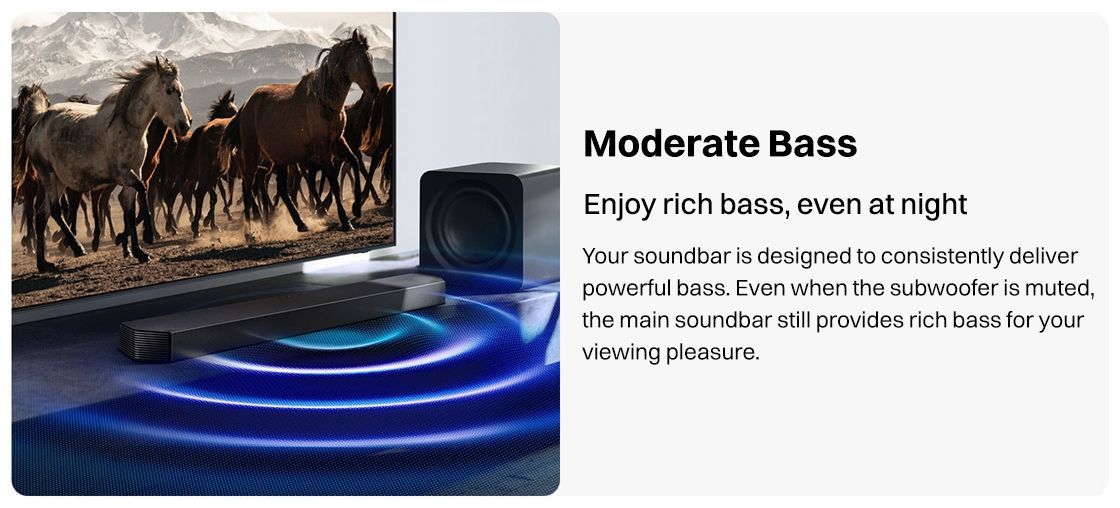 Moderate Bass

Enjoy rich bass, even at night

Your soundbar is designed to consistently deliver powerful bass. Even when the subwoofer is muted, the main soundbar still provides rich bass for your viewing pleasure.